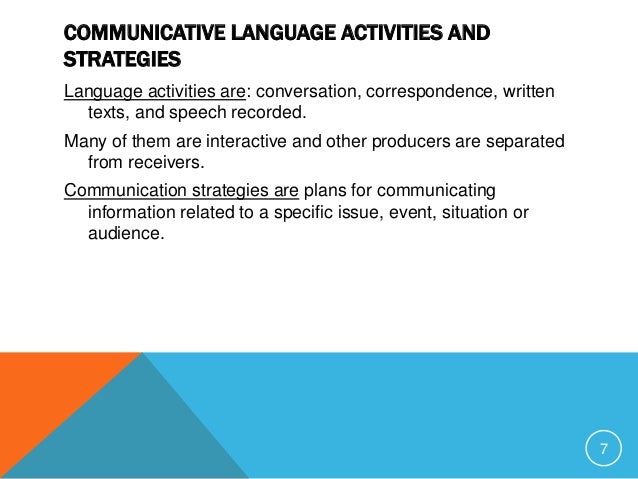 COMMUNICATIVE LANGUAGE ACTIVITIES AND STRATEGIES

Language activities are: conversation, correspondence, written texts, and speech recorded.

Many of them are interactive and other producers are separated from receivers.

Communication strategies are plans for communicating information related to a specific issue, event, situation or audience.

7